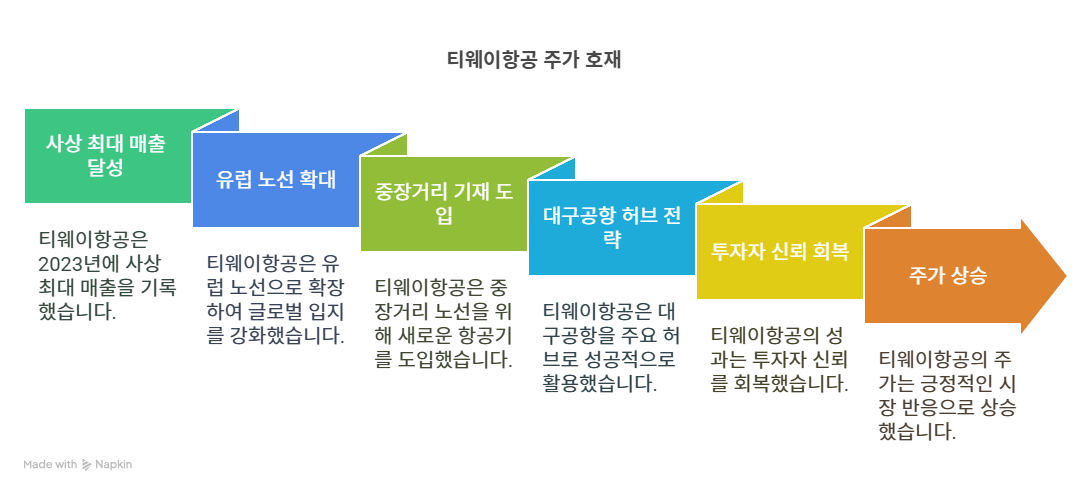 티웨이항공 주가 호재

사상 최대 매출 달성

티웨이항공은 2023년에 사상 최대 매출을 기록했습니다.

유럽 노선 확대

티웨이항공은 유럽 노선으로 확장하여 글로벌 입지를 강화했습니다.

중장거리 기재 도입

티웨이항공은 중장거리 노선을 위해 새로운 항공기를 도입했습니다.

대구공항 허브 전략

티웨이항공은 대구공항을 주요 허브로 성공적으로 활용했습니다.

투자자 신뢰 회복

티웨이항공의 성과는 투자자 신뢰를 회복했습니다.

주가 상승

티웨이항공의 주가는 긍정적인 시장 반응으로 상승했습니다.

Made with Napkin